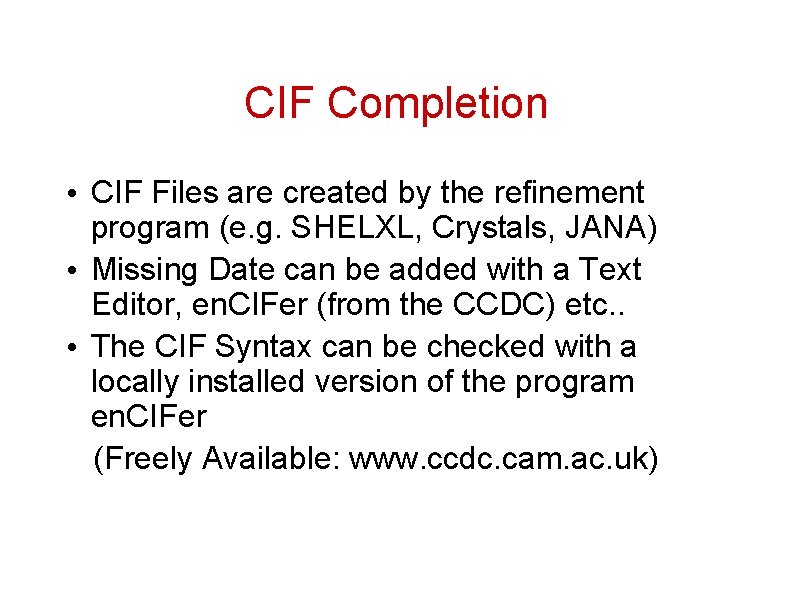 CIF Completion

• CIF Files are created by the refinement program (e.g. SHELXL, Crystals, JANA)
• Missing Date can be added with a Text Editor, enCIFer (from the CCDC) etc..
• The CIF Syntax can be checked with a locally installed version of the program enCIFer
(Freely Available: www.ccdc.cam.ac.uk)